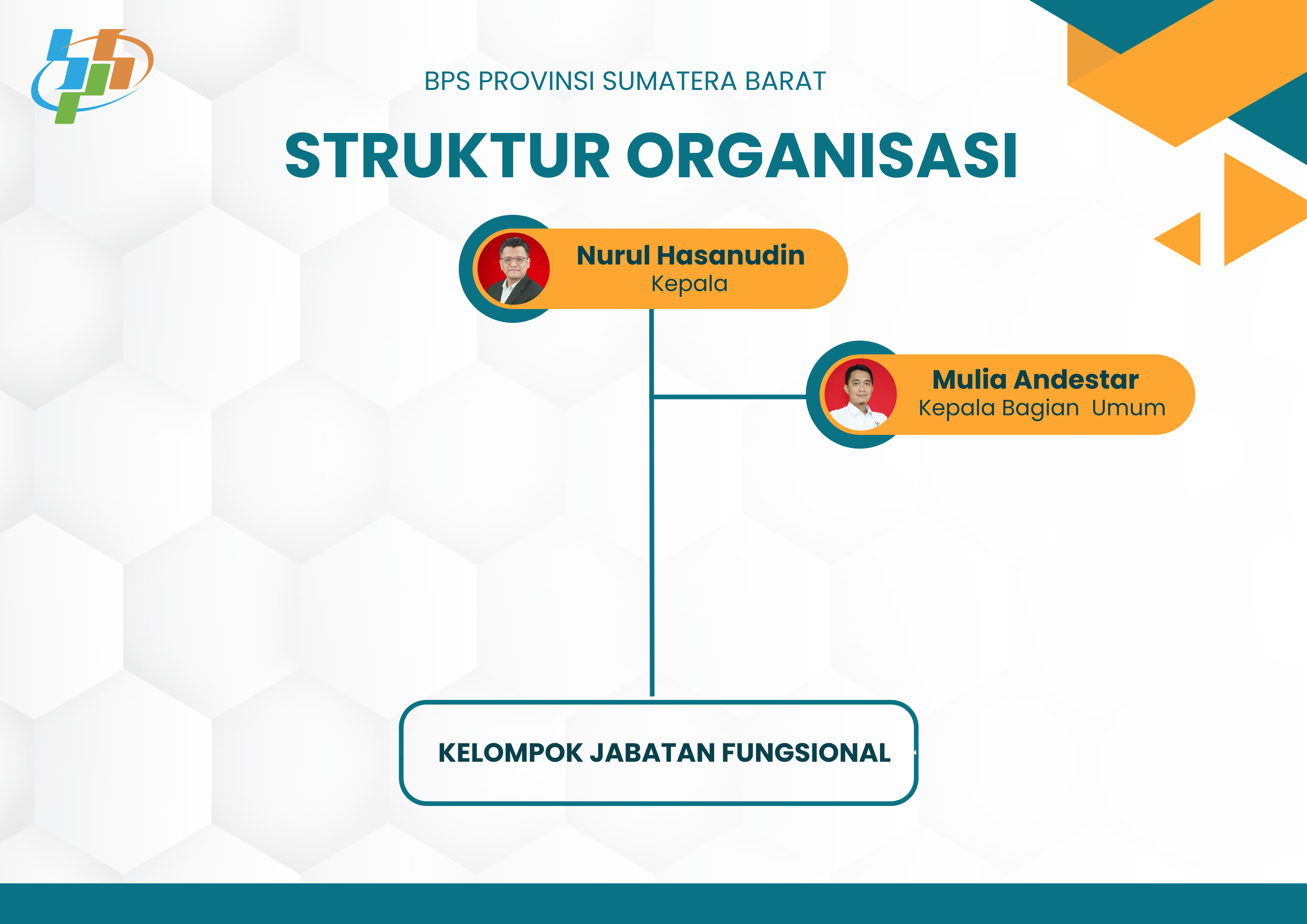 BPS PROVINSI SUMATERA BARAT

STRUKTUR ORGANISASI

Nurul Hasanudin
Kepala

Mulia Andestar
Kepala Bagian Umum

KELOMPOK JABATAN FUNGSIONAL